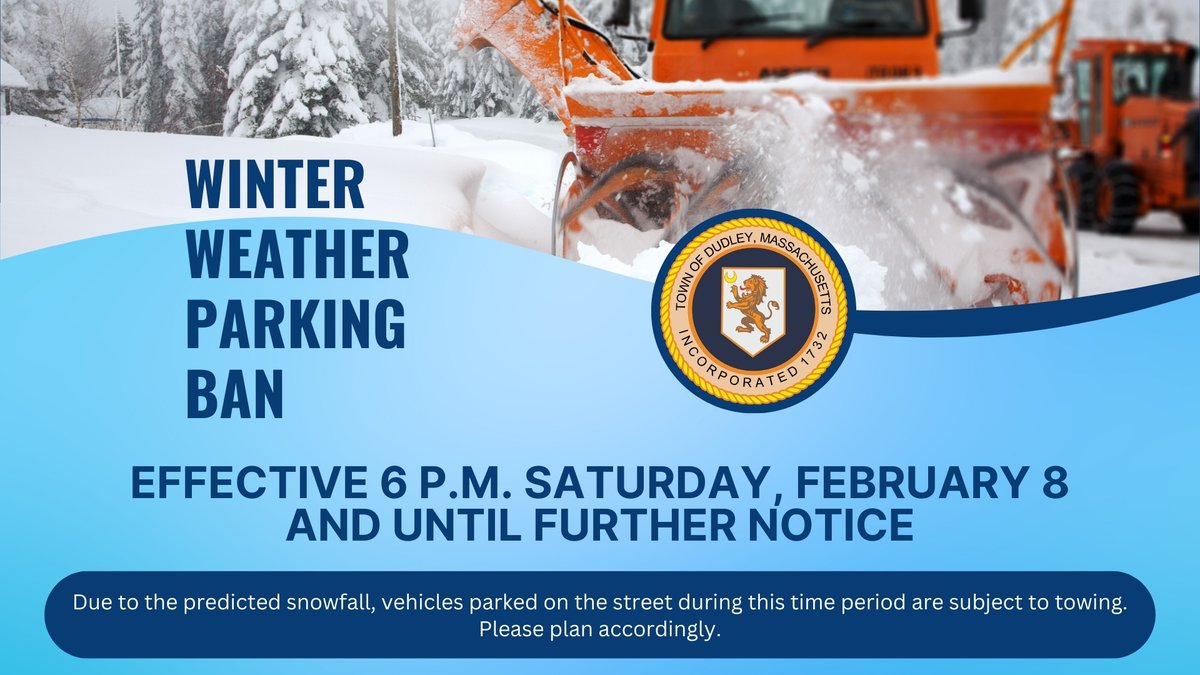 WINTER WEATHER PARKING BAN

TOWN OF DUDLEY, MASSACHUSETTS
INCORPORATED 1732

EFFECTIVE 6 P.M. SATURDAY, FEBRUARY 8 AND UNTIL FURTHER NOTICE

Due to the predicted snowfall, vehicles parked on the street during this time period are subject to towing. Please plan accordingly.